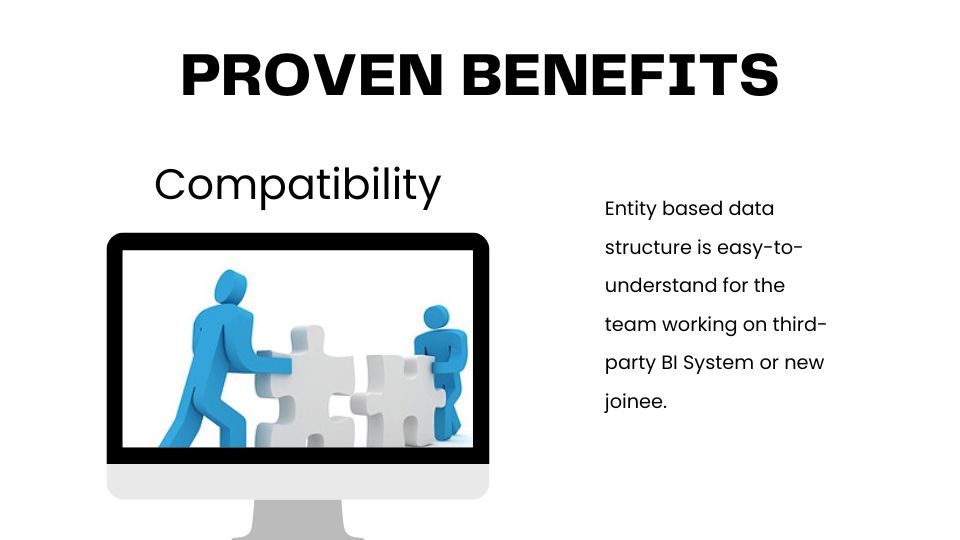 PROVEN BENEFITS

Compatibility

Entity based data structure is easy-to-understand for the team working on third-party BI System or new joinee.